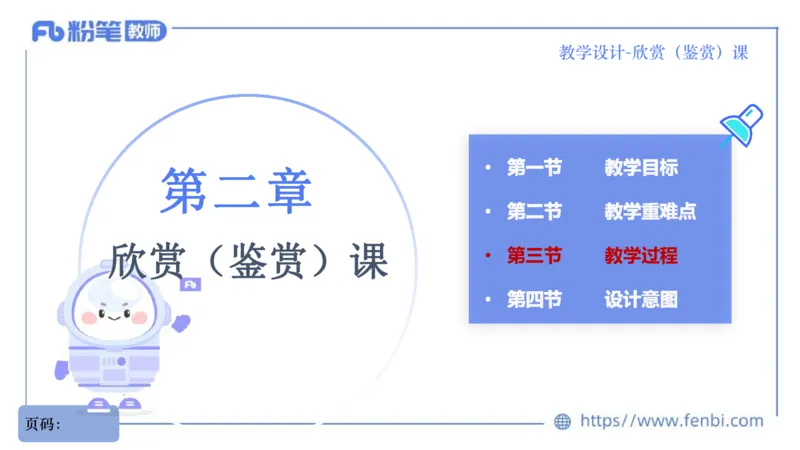 Fb 粉笔 教师

教学设计-欣赏（鉴赏）课

第二章

欣赏（鉴赏）课

Fb

• 第一节 教学目标
• 第二节 教学重难点
• 第三节 教学过程
• 第四节 设计意图

页码：

https://www.fenbi.com